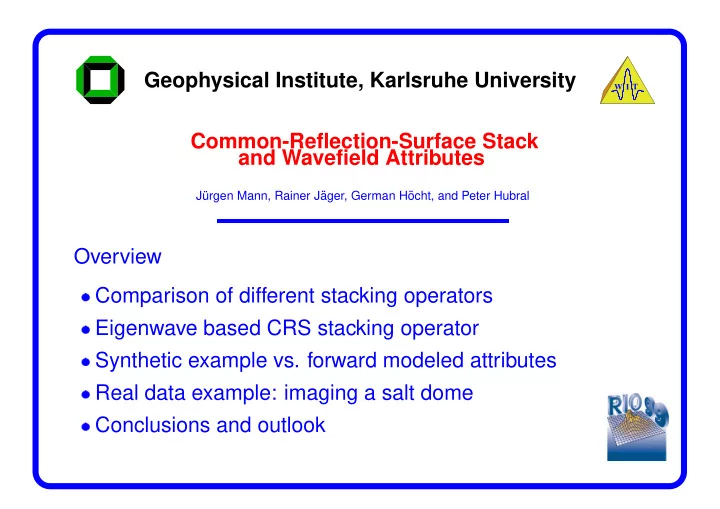 Geophysical Institute, Karlsruhe University

WIT

Common-Reflection-Surface Stack and Wavefield Attributes

Jürgen Mann, Rainer Jäger, German Höcht, and Peter Hubral

Overview

• Comparison of different stacking operators
• Eigenwave based CRS stacking operator
• Synthetic example vs. forward modeled attributes
• Real data example: imaging a salt dome
• Conclusions and outlook

RIO 99